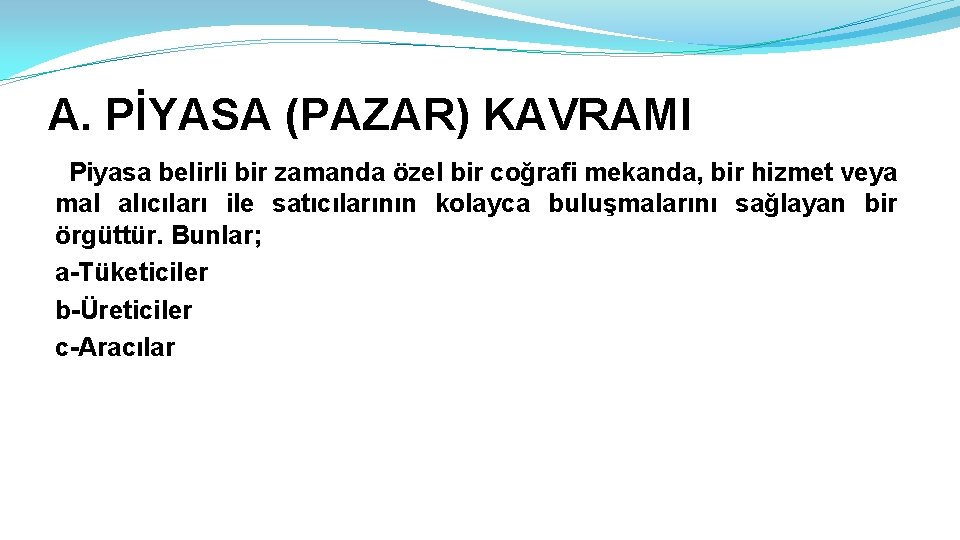 A. PİYASA (PAZAR) KAVRAMI

Piyasa belirli bir zamanda özel bir coğrafi mekanda, bir hizmet veya mal alıcıları ile satıcılarının kolayca buluşmalarını sağlayan bir örgüttür. Bunlar;
a-Tüketiciler
b-Üreticiler
c-Aracılar